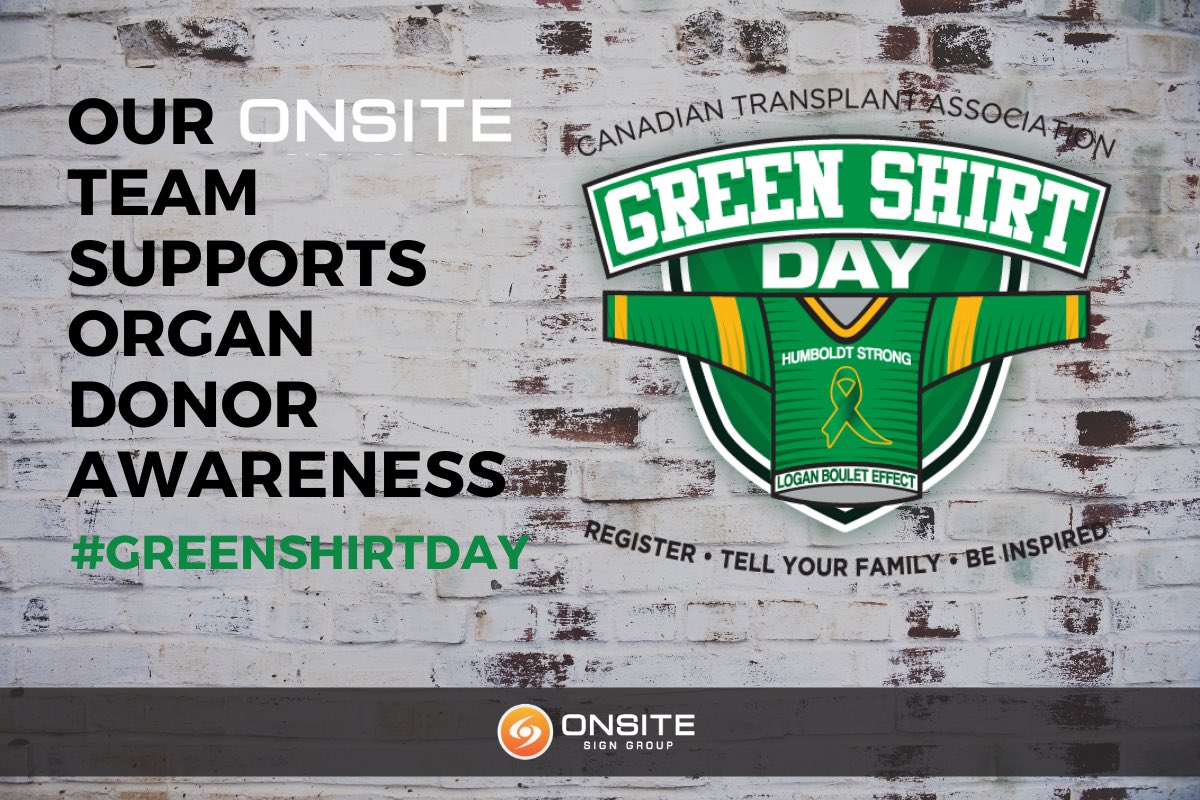 OUR ONSITE TEAM SUPPORTS ORGAN DONOR AWARENESS

#GREENSHIRTDAY

CANADIAN TRANSPLANT ASSOCIATION

GREEN SHIRT DAY

HUMBOLDT STRONG

LOGAN BOULET EFFECT

REGISTER • TELL YOUR FAMILY • BE INSPIRED

ONSITE
SIGN GROUP